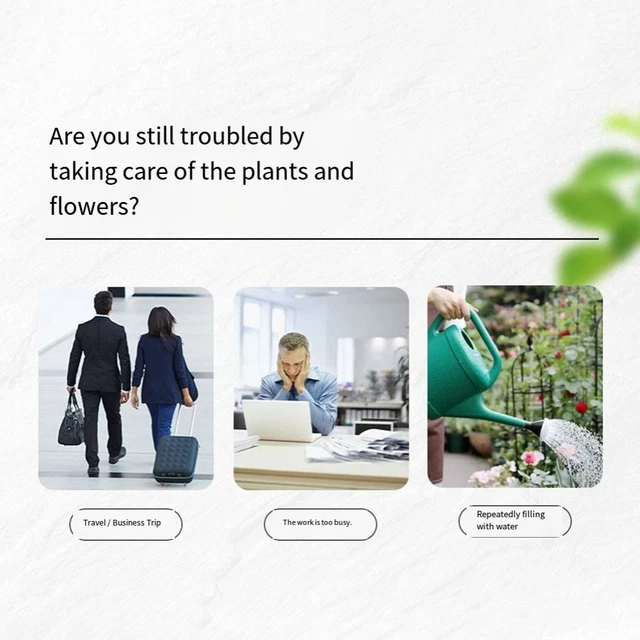 Are you still troubled by taking care of the plants and flowers?

Travel / Business Trip

The work is too busy.

Repeatedly filling with water